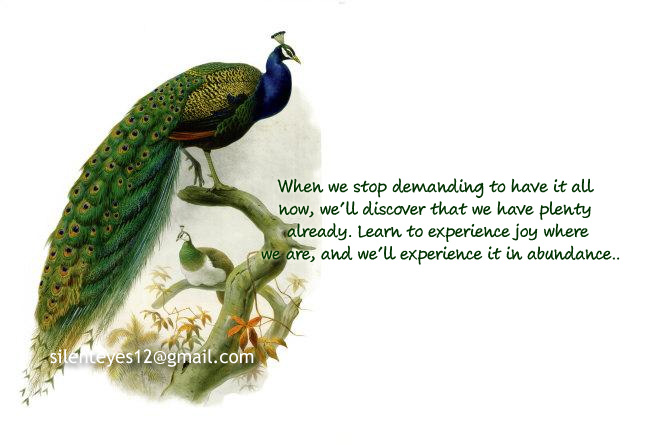 When we stop demanding to have it all now, we'll discover that we have plenty already. Learn to experience joy where we are, and we'll experience it in abundance..

silenteyes12@gmail.com